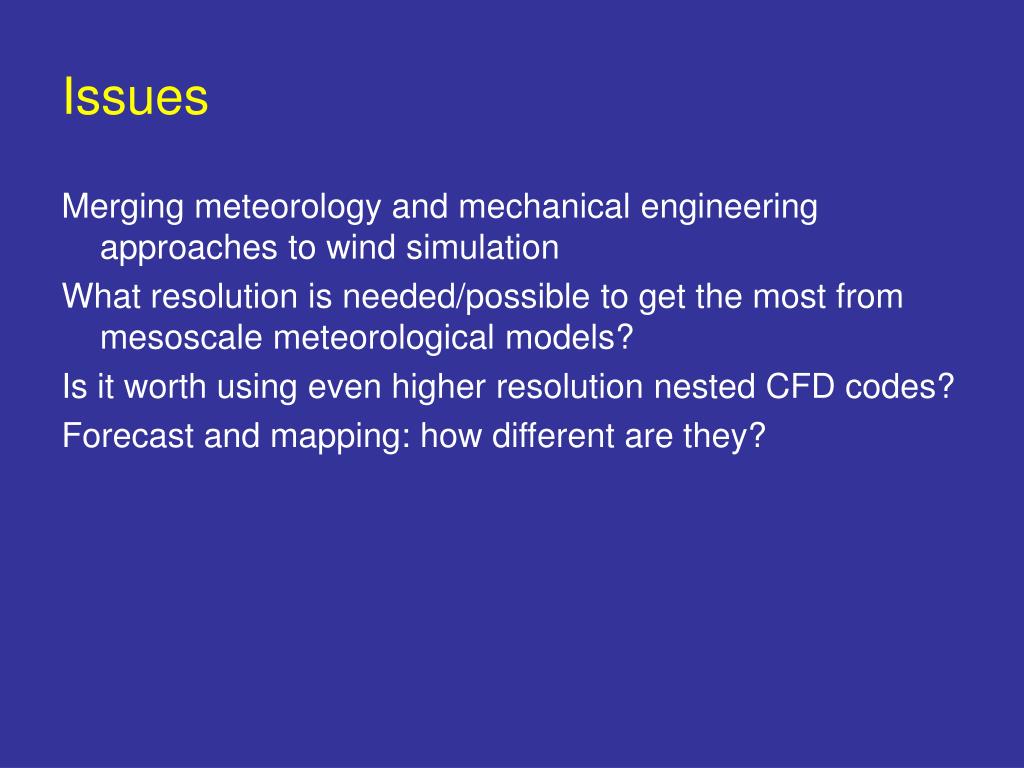 Issues

Merging meteorology and mechanical engineering approaches to wind simulation

What resolution is needed/possible to get the most from mesoscale meteorological models?

Is it worth using even higher resolution nested CFD codes?

Forecast and mapping: how different are they?